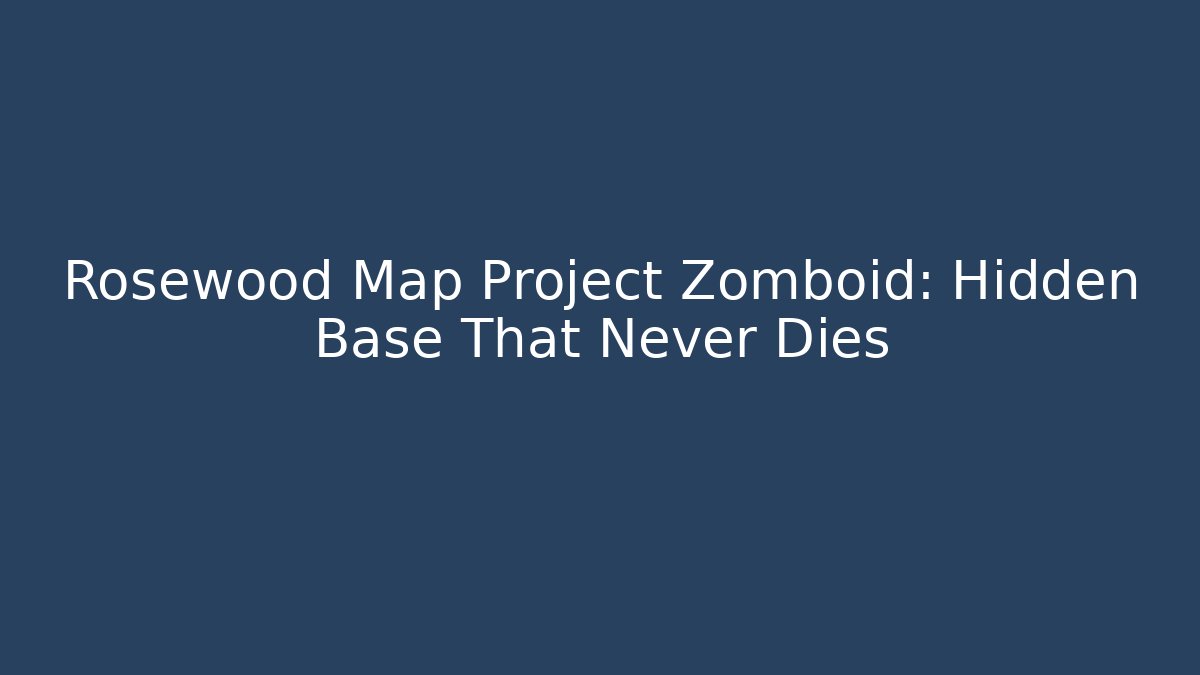 Rosewood Map Project Zomboid: Hidden Base That Never Dies